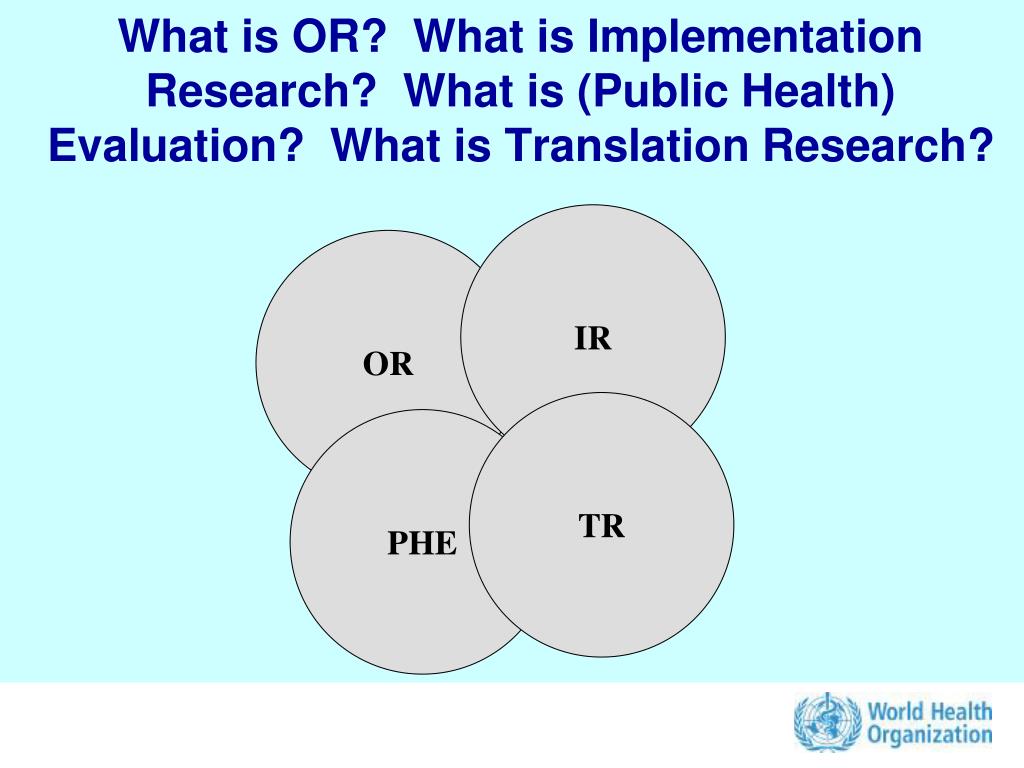 What is OR? What is Implementation Research? What is (Public Health) Evaluation? What is Translation Research?

OR

IR

PHE

TR

World Health Organization